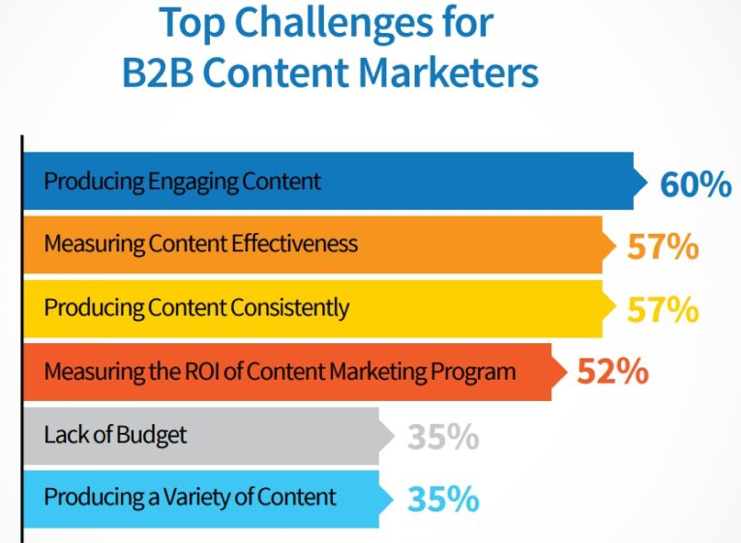 Top Challenges for
B2B Content Marketers

Producing Engaging Content 60%

Measuring Content Effectiveness 57%

Producing Content Consistently 57%

Measuring the ROI of Content Marketing Program 52%

Lack of Budget 35%

Producing a Variety of Content 35%